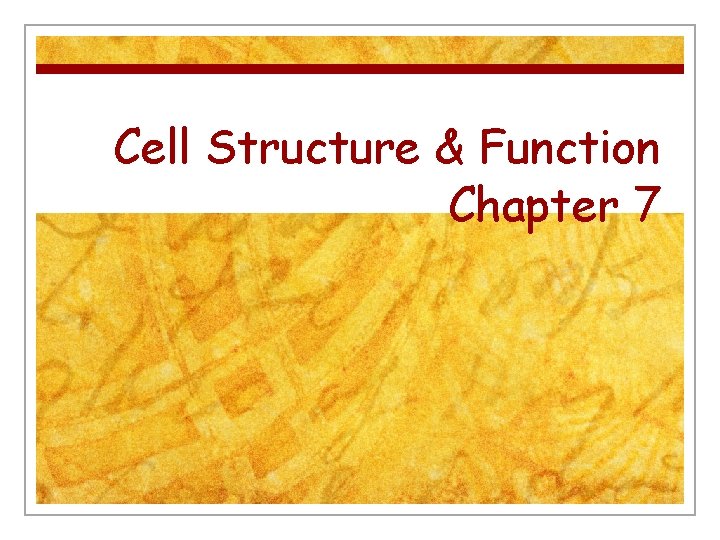 Cell Structure & Function
Chapter 7